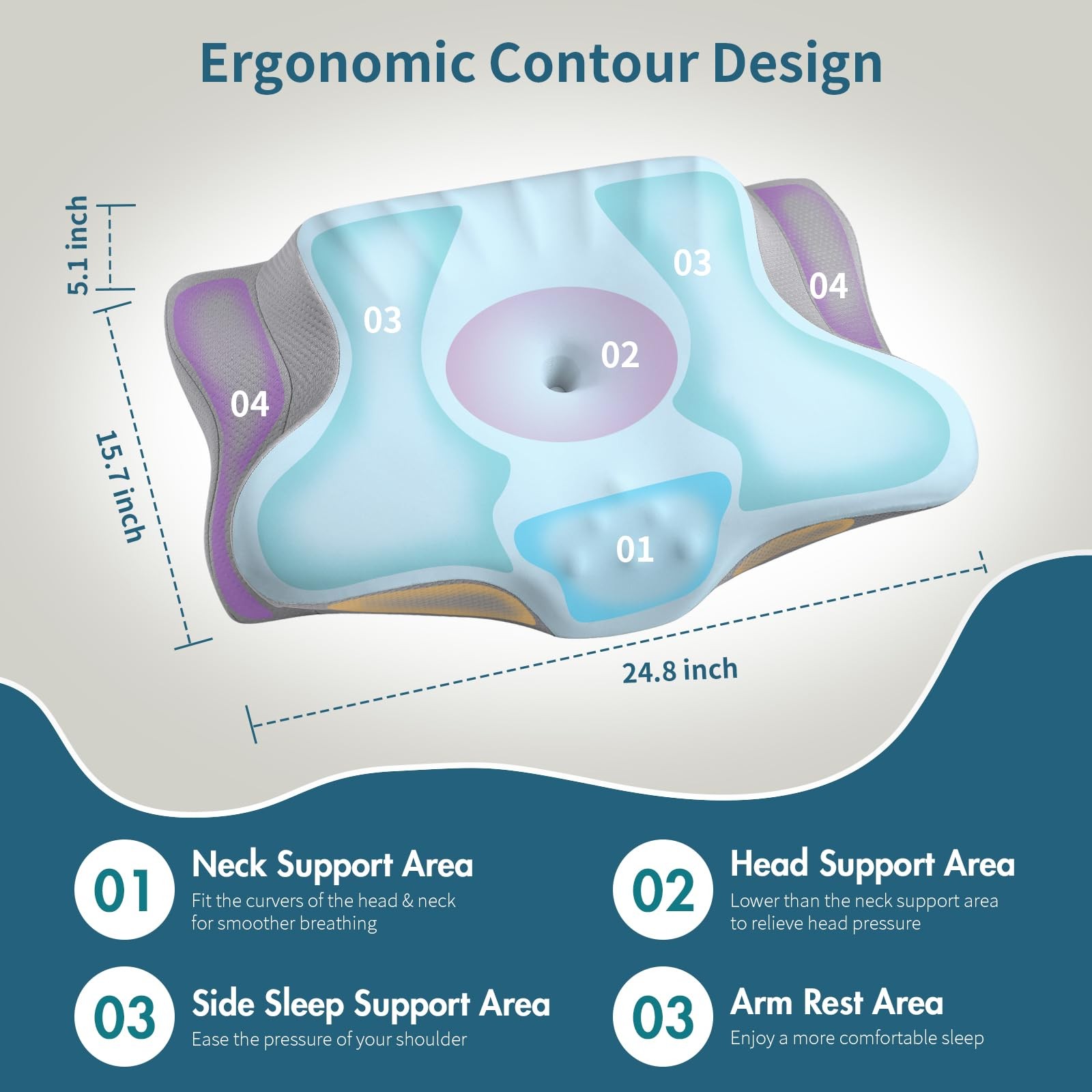 Ergonomic Contour Design

5.1 inch

15.7 inch

24.8 inch

03

03

04

04

02

01

01 Neck Support Area
Fit the curvers of the head & neck for smoother breathing

02 Head Support Area
Lower than the neck support area to relieve head pressure

03 Side Sleep Support Area
Ease the pressure of your shoulder

03 Arm Rest Area
Enjoy a more comfortable sleep